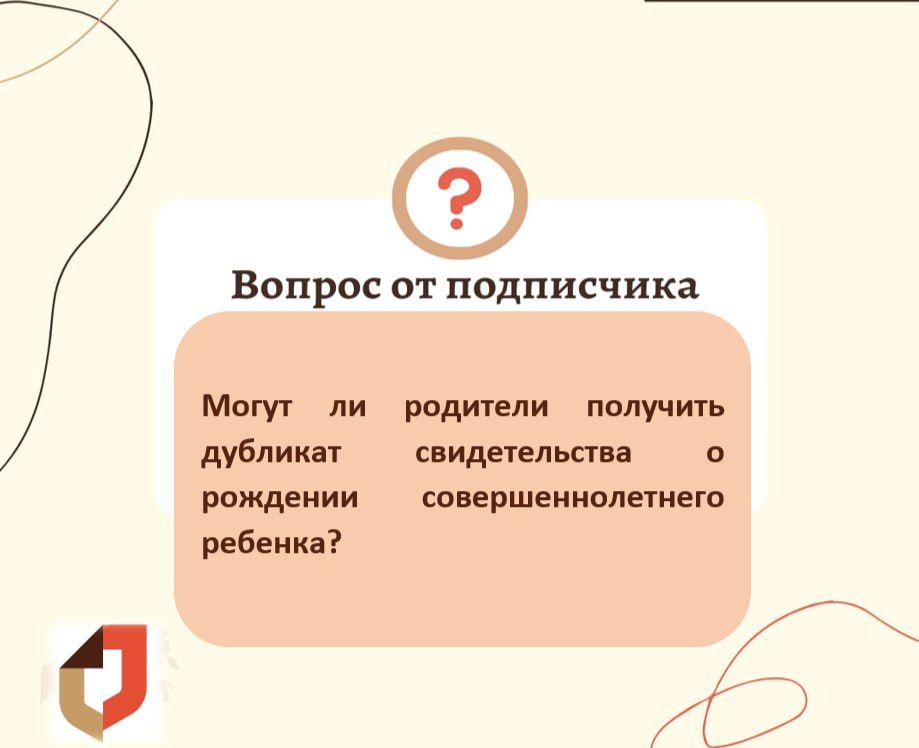 ?

Вопрос от подписчика

Могут ли родители получить дубликат свидетельства о рождении совершеннолетнего ребенка?